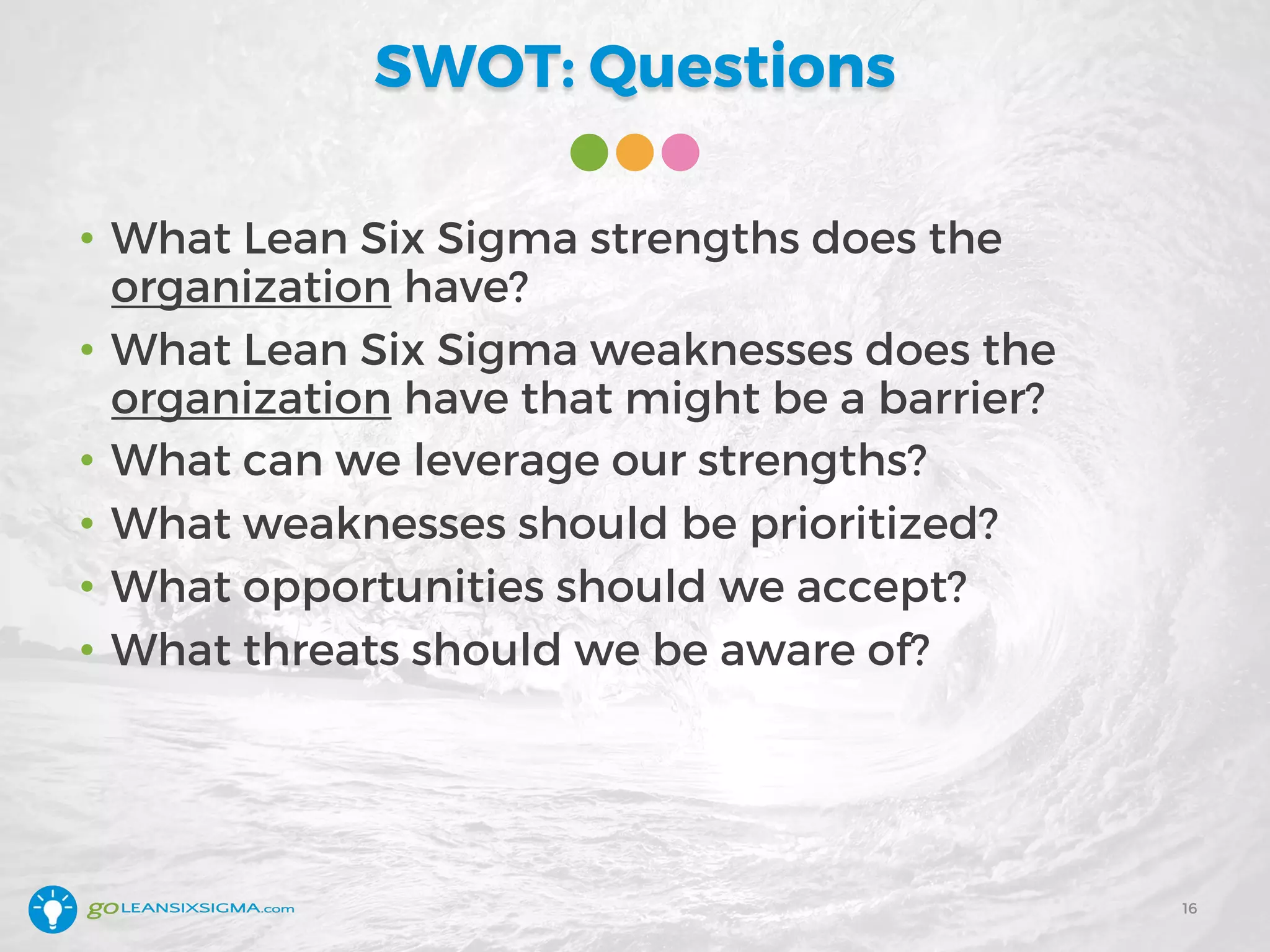 SWOT: Questions

• What Lean Six Sigma strengths does the organization have?
• What Lean Six Sigma weaknesses does the organization have that might be a barrier?
• What can we leverage our strengths?
• What weaknesses should be prioritized?
• What opportunities should we accept?
• What threats should we be aware of?

goLEANSIXSIGMA.com

16